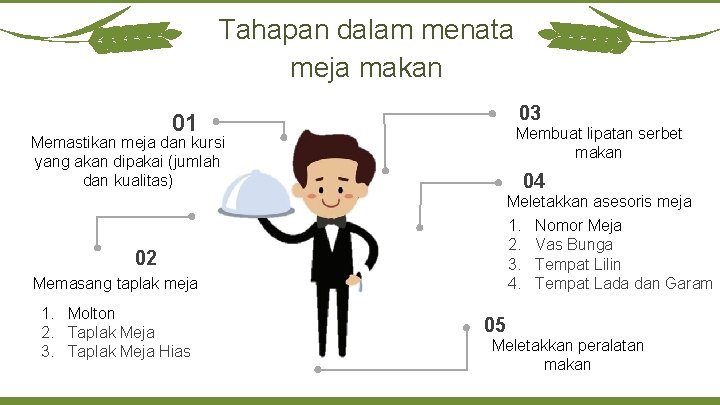 Tahapan dalam menata meja makan

01
Memastikan meja dan kursi yang akan dipakai (jumlah dan kualitas)

02
Memasang taplak meja

1. Molton
2. Taplak Meja
3. Taplak Meja Hias

03
Membuat lipatan serbet makan

04
Meletakkan asesoris meja

1. Nomor Meja
2. Vas Bunga
3. Tempat Lilin
4. Tempat Lada dan Garam

05
Meletakkan peralatan makan